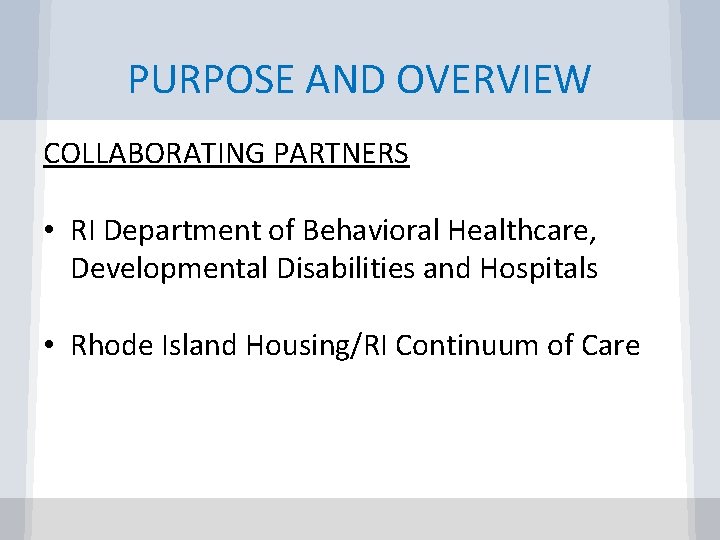 PURPOSE AND OVERVIEW

COLLABORATING PARTNERS

• RI Department of Behavioral Healthcare, Developmental Disabilities and Hospitals

• Rhode Island Housing/RI Continuum of Care